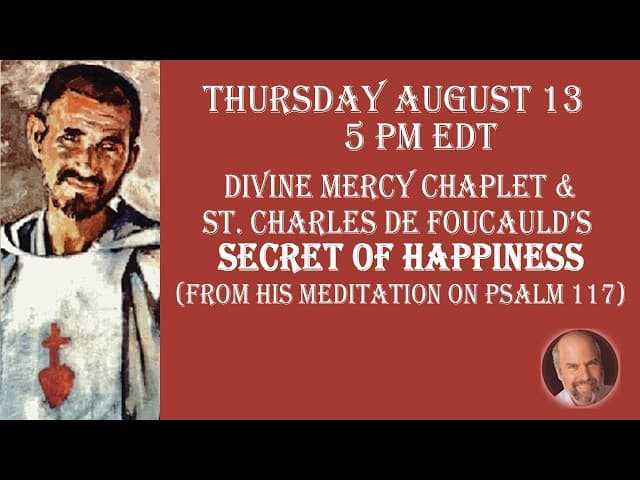 THURSDAY AUGUST 13
5 PM EDT

DIVINE MERCY CHAPLET &
ST. CHARLES DE FOUCAULD'S
SECRET OF HAPPINESS
(FROM HIS MEDITATION ON PSALM 117)